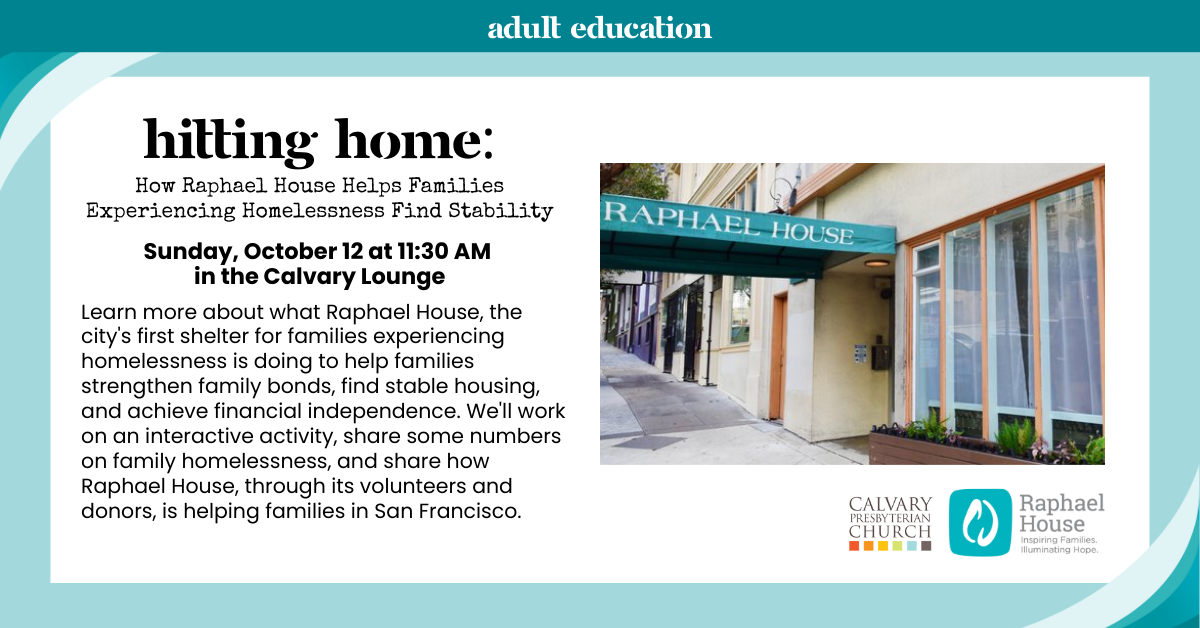 adult education

hitting home:

How Raphael House Helps Families Experiencing Homelessness Find Stability

Sunday, October 12 at 11:30 AM in the Calvary Lounge

Learn more about what Raphael House, the city's first shelter for families experiencing homelessness is doing to help families strengthen family bonds, find stable housing, and achieve financial independence. We'll work on an interactive activity, share some numbers on family homelessness, and share how Raphael House, through its volunteers and donors, is helping families in San Francisco.

RAPHAEL HOUSE

CALVARY PRESBYTERIAN CHURCH

Raphael House
Inspiring Families. Illuminating Hope.